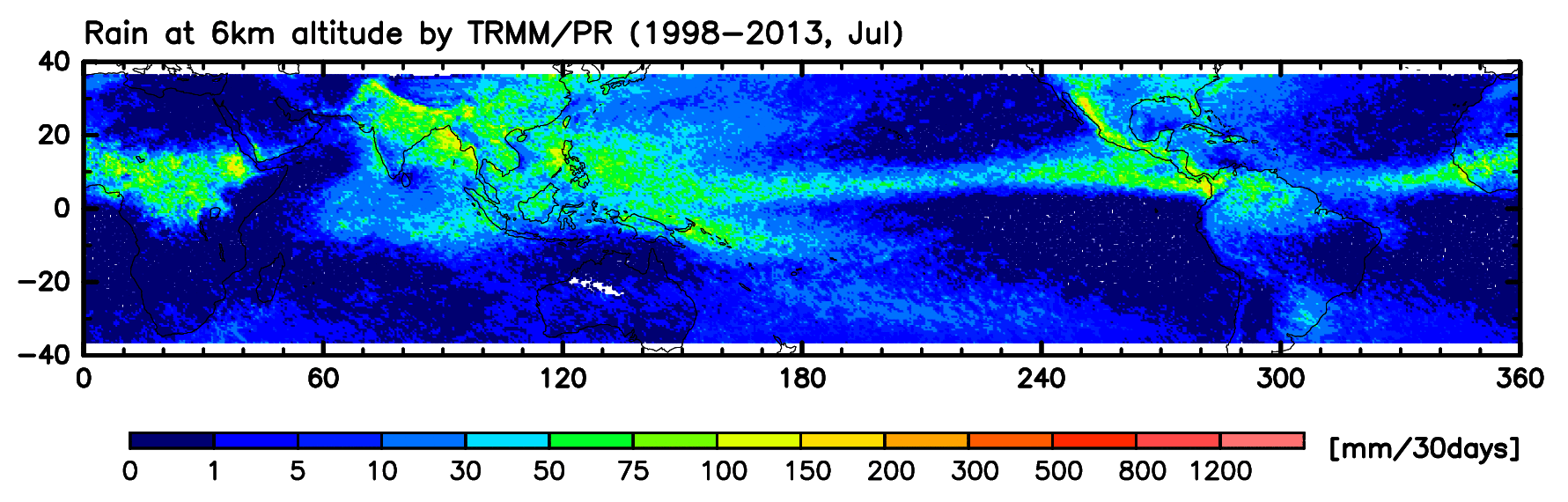 Rain at 6km altitude by TRMM/PR (1998−2013, Jul)

40
20
0
−20
−40

0 60 120 180 240 300 360

0 1 5 10 30 50 75 100 150 200 300 500 800 1200 [mm/30days]